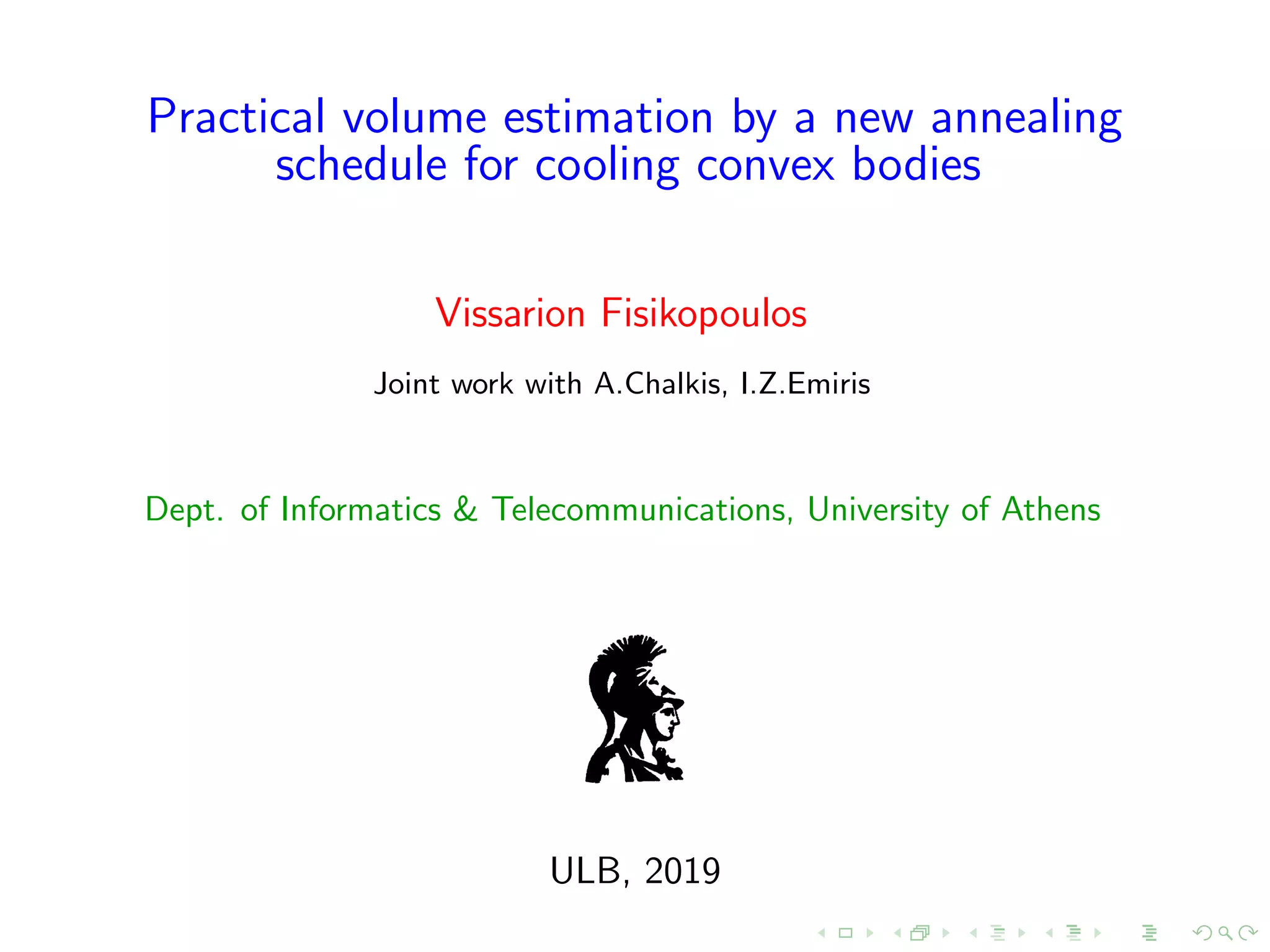 Practical volume estimation by a new annealing schedule for cooling convex bodies

Vissarion Fisikopoulos

Joint work with A.Chalkis, I.Z.Emiris

Dept. of Informatics & Telecommunications, University of Athens

ULB, 2019